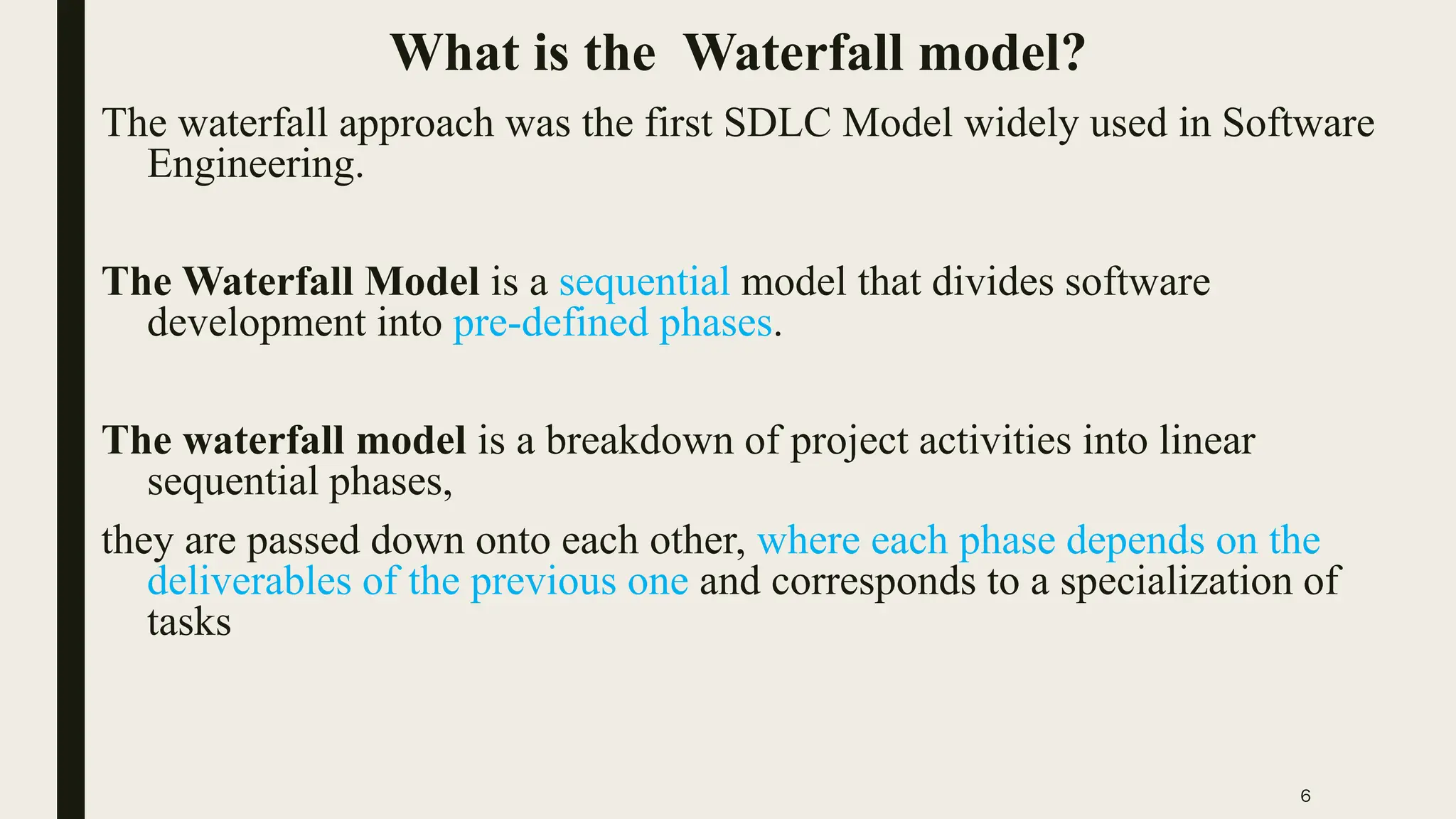 What is the  Waterfall model?

The waterfall approach was the first SDLC Model widely used in Software Engineering.

The Waterfall Model is a sequential model that divides software development into pre-defined phases.

The waterfall model is a breakdown of project activities into linear sequential phases,

they are passed down onto each other, where each phase depends on the deliverables of the previous one and corresponds to a specialization of tasks

6